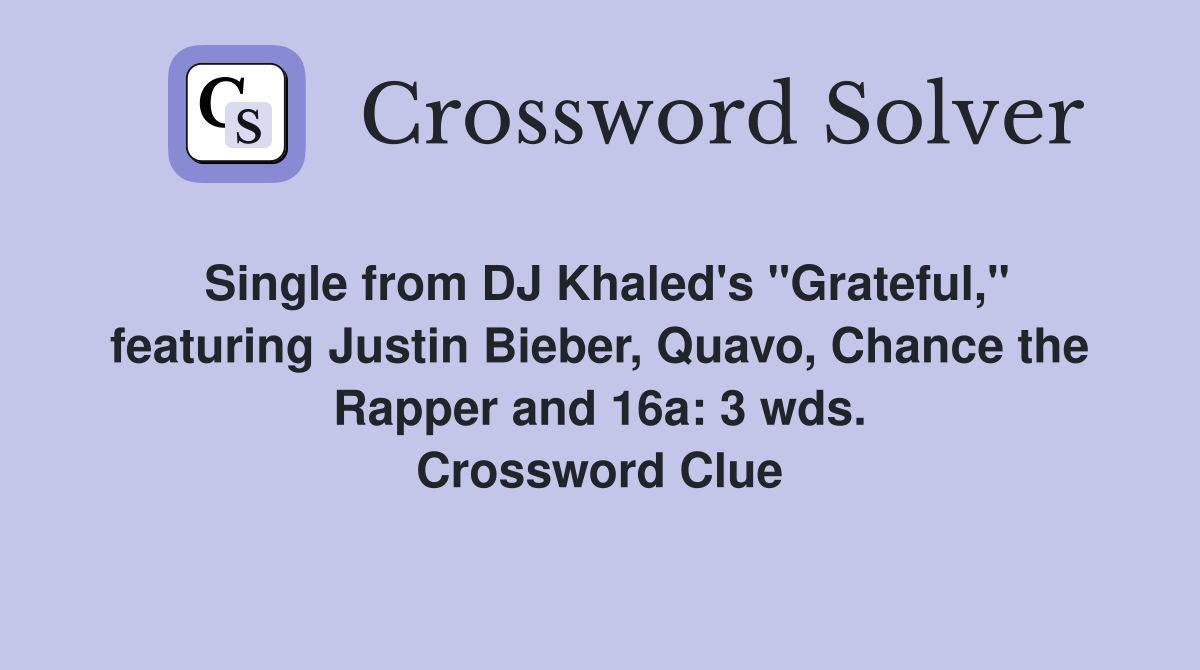 CS

Crossword Solver

Single from DJ Khaled's "Grateful," featuring Justin Bieber, Quavo, Chance the Rapper and 16a: 3 wds. Crossword Clue